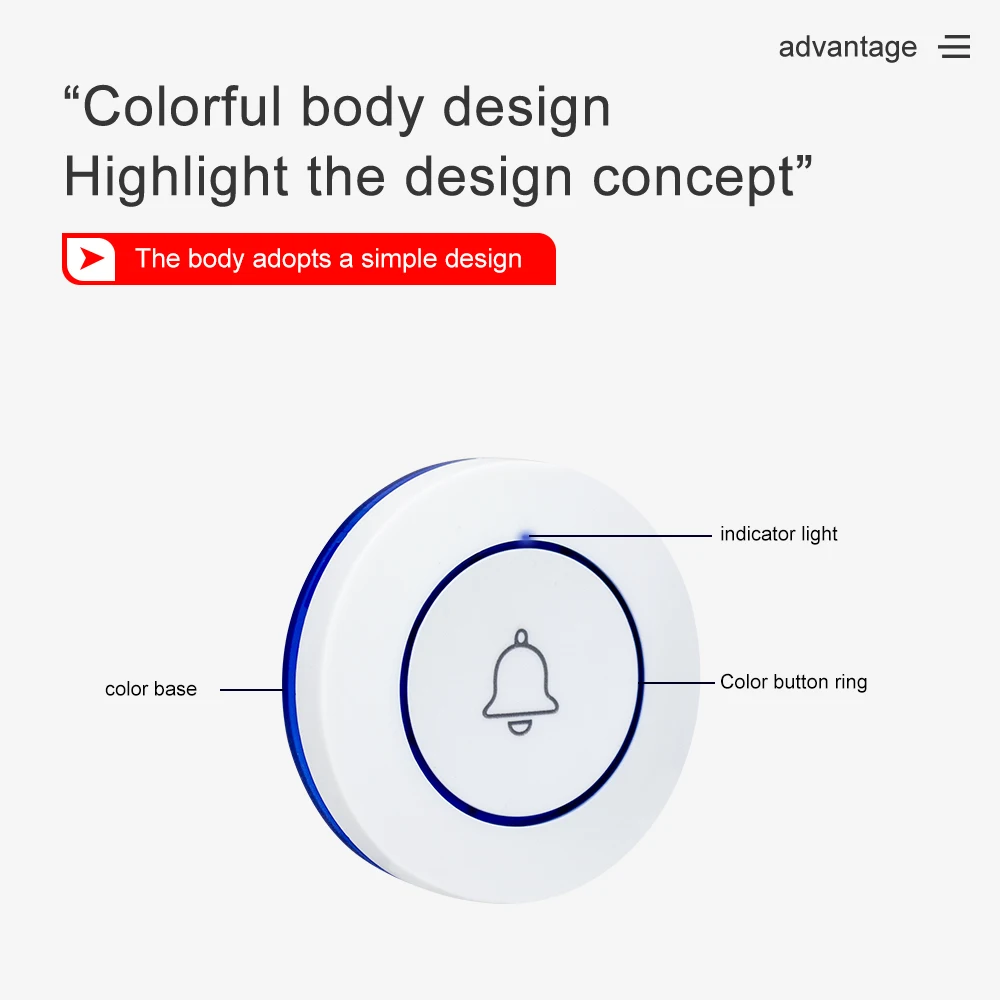 advantage

“Colorful body design
Highlight the design concept”

The body adopts a simple design

indicator light

color base

Color button ring